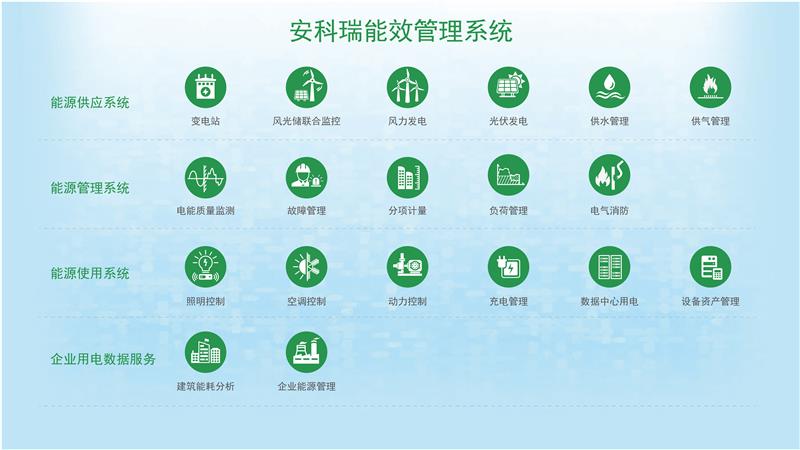 安科瑞能效管理系统

能源供应系统

变电站

风光储联合监控

风力发电

光伏发电

供水管理

供气管理

能源管理系统

电能质量监测

故障管理

分项计量

负荷管理

电气消防

能源使用系统

照明控制

空调控制

动力控制

充电管理

数据中心用电

设备资产管理

企业用电数据服务

建筑能耗分析

企业能源管理